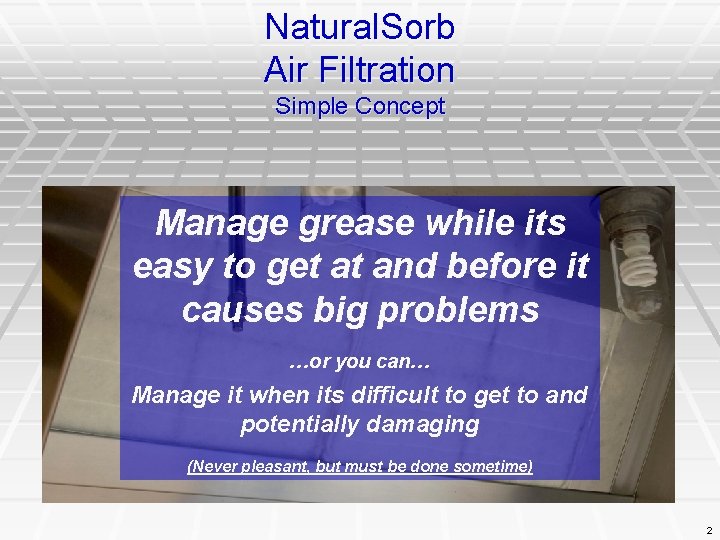 NaturalSorb
Air Filtration
Simple Concept

Manage grease while its easy to get at and before it causes big problems

…or you can…

Manage it when its difficult to get to and potentially damaging

(Never pleasant, but must be done sometime)

2